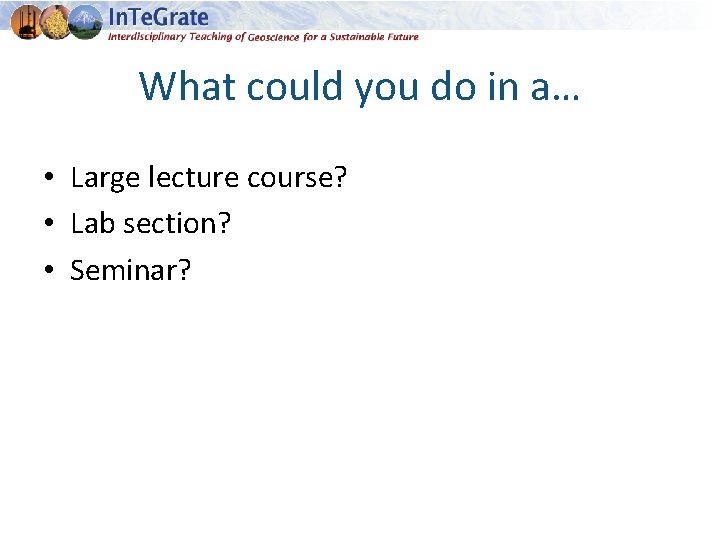 InTeGrate
Interdisciplinary Teaching of Geoscience for a Sustainable Future

What could you do in a…

• Large lecture course?
• Lab section?
• Seminar?